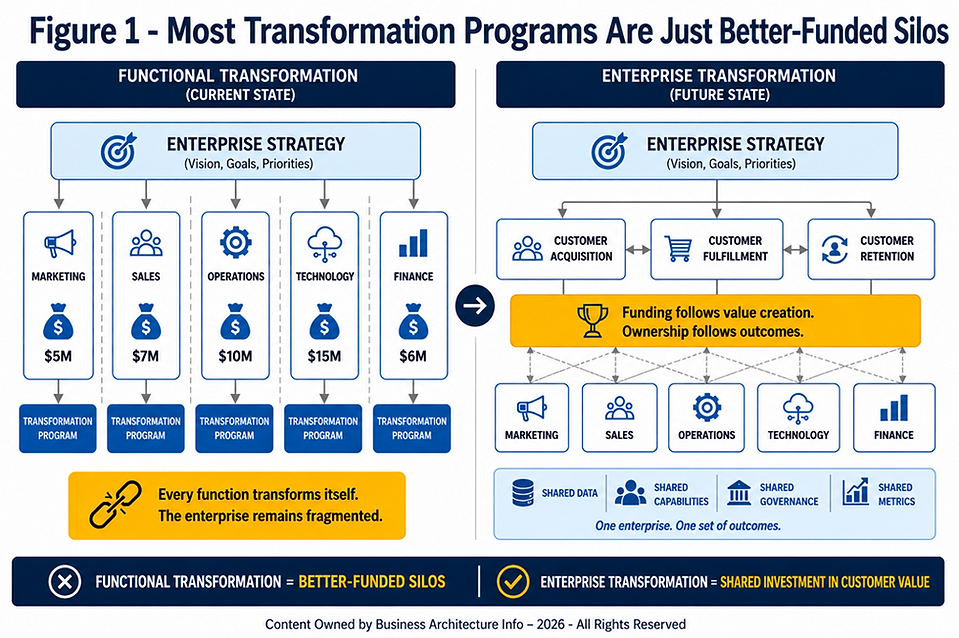 Figure 1 - Most Transformation Programs Are Just Better-Funded Silos

FUNCTIONAL TRANSFORMATION
(CURRENT STATE)

ENTERPRISE STRATEGY
(Vision, Goals, Priorities)

MARKETING
$5M
TRANSFORMATION PROGRAM

SALES
$7M
TRANSFORMATION PROGRAM

OPERATIONS
$10M
TRANSFORMATION PROGRAM

TECHNOLOGY
$15M
TRANSFORMATION PROGRAM

FINANCE
$6M
TRANSFORMATION PROGRAM

Every function transforms itself.
The enterprise remains fragmented.

ENTERPRISE TRANSFORMATION
(FUTURE STATE)

ENTERPRISE STRATEGY
(Vision, Goals, Priorities)

CUSTOMER ACQUISITION
CUSTOMER FULFILLMENT
CUSTOMER RETENTION

Funding follows value creation.
Ownership follows outcomes.

MARKETING
SALES
OPERATIONS
TECHNOLOGY
FINANCE

SHARED DATA
SHARED CAPABILITIES
SHARED GOVERNANCE
SHARED METRICS

One enterprise. One set of outcomes.

FUNCTIONAL TRANSFORMATION = BETTER-FUNDED SILOS

ENTERPRISE TRANSFORMATION = SHARED INVESTMENT IN CUSTOMER VALUE

Content Owned by Business Architecture Info – 2026 - All Rights Reserved